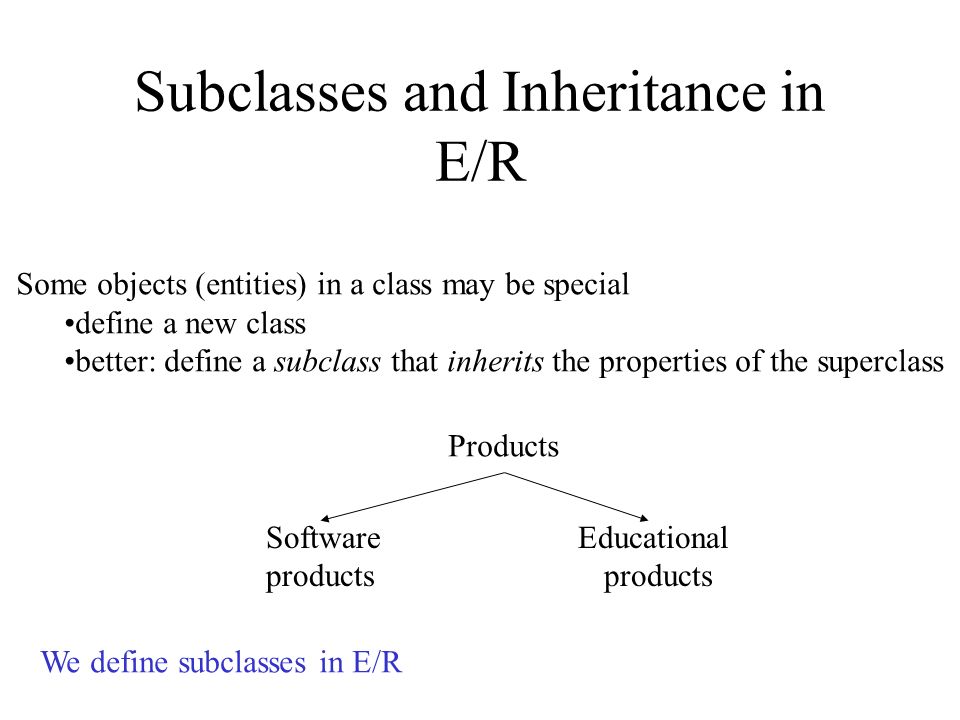 Subclasses and Inheritance in E/R

Some objects (entities) in a class may be special
•define a new class
•better: define a subclass that inherits the properties of the superclass

Products

Software products

Educational products

We define subclasses in E/R